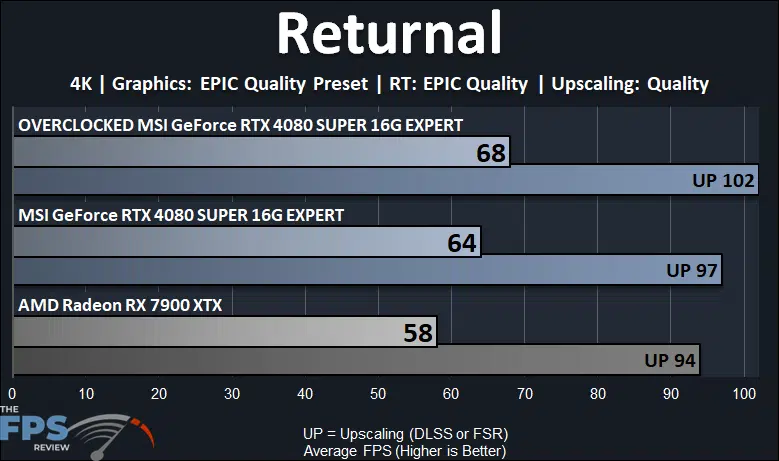 Returnal

4K | Graphics: EPIC Quality Preset | RT: EPIC Quality | Upscaling: Quality

OVERCLOCKED MSI GeForce RTX 4080 SUPER 16G EXPERT

68

UP 102

MSI GeForce RTX 4080 SUPER 16G EXPERT

64

UP 97

AMD Radeon RX 7900 XTX

58

UP 94

0 10 20 30 40 50 60 70 80 90 100

THE FPS REVIEW

UP = Upscaling (DLSS or FSR)
Average FPS (Higher is Better)